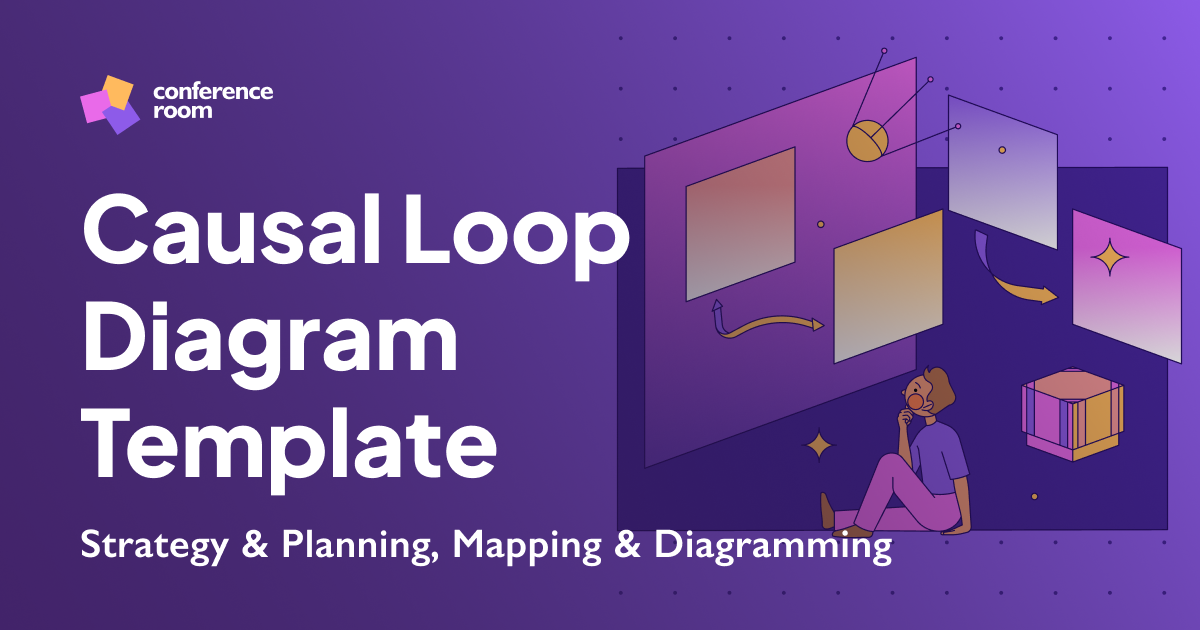 conference room

Causal Loop Diagram Template

Strategy & Planning, Mapping & Diagramming